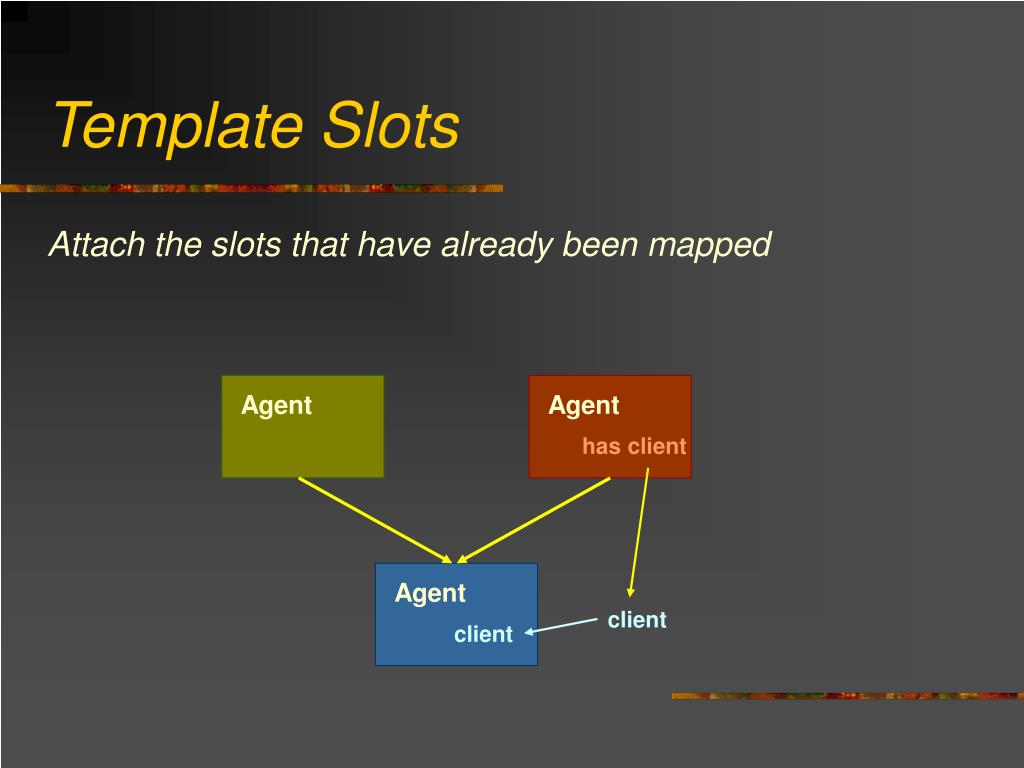 Template Slots

Attach the slots that have already been mapped

Agent

Agent
has client

Agent
client

client